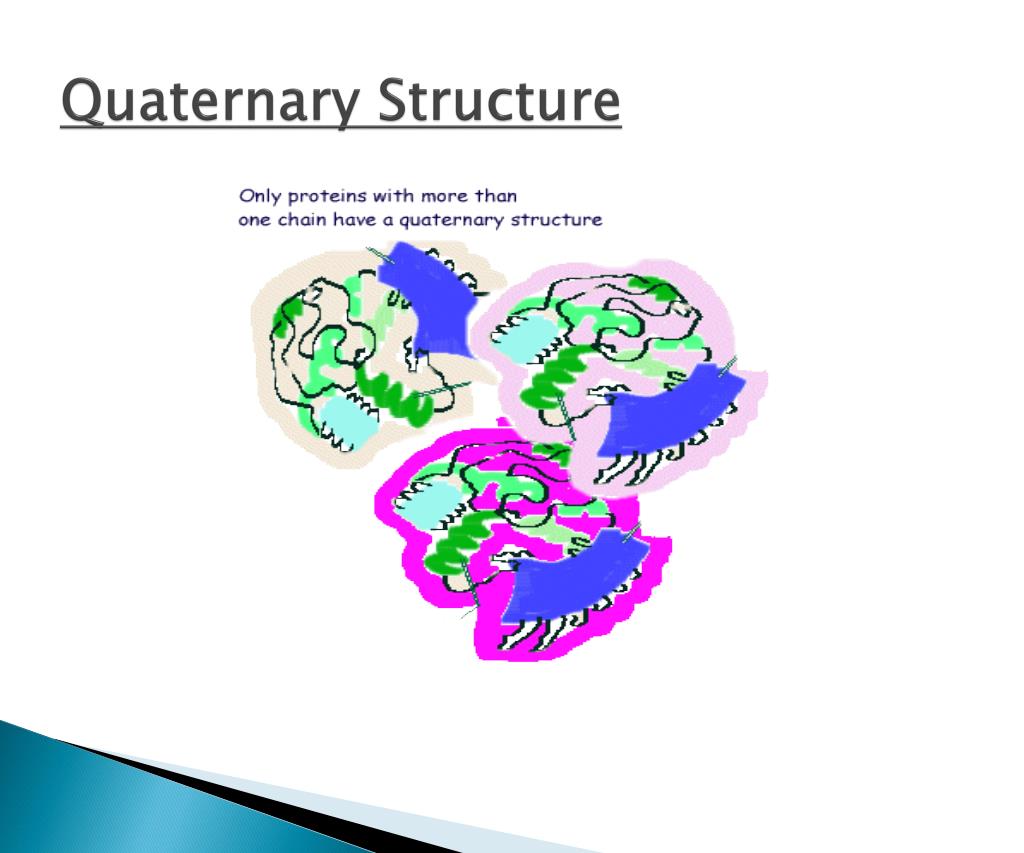 Quaternary Structure

Only proteins with more than one chain have a quaternary structure